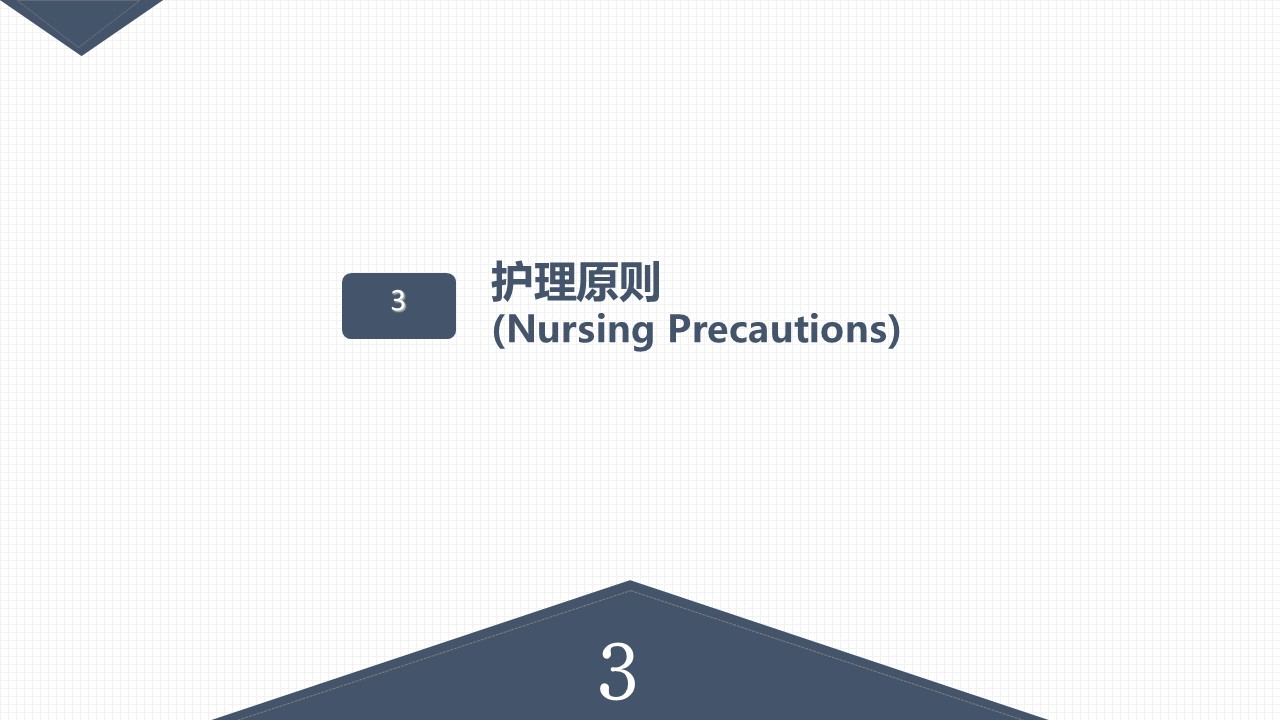 3

护理原则
(Nursing Precautions)

3